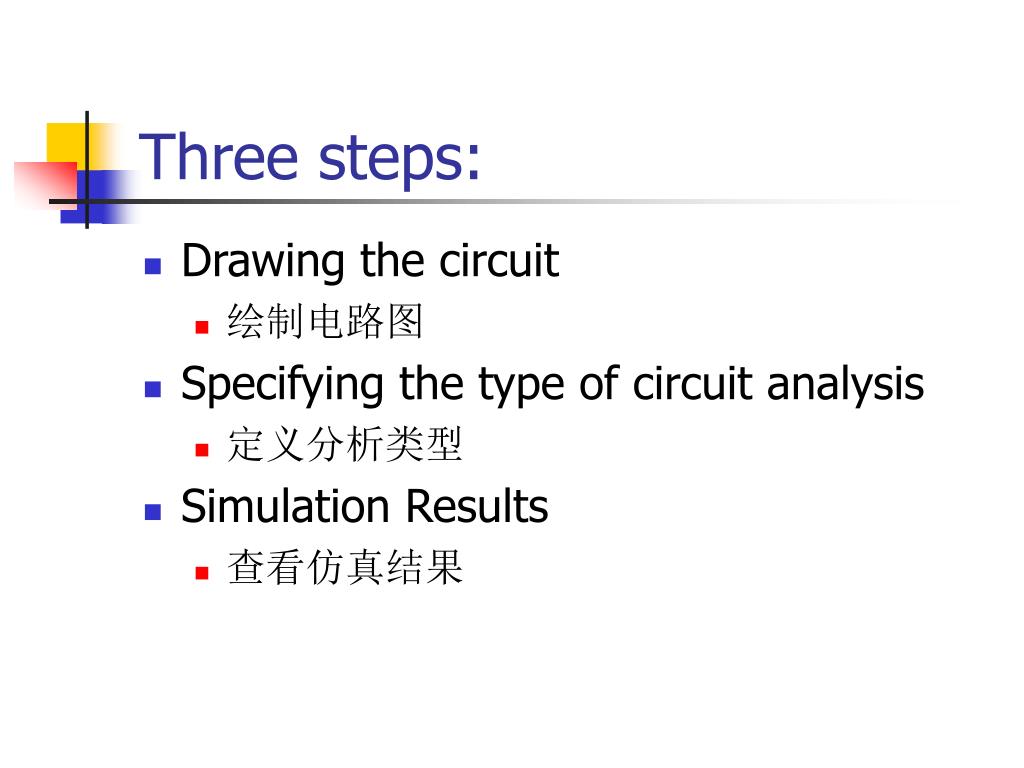 Three steps:

Drawing the circuit

绘制电路图

Specifying the type of circuit analysis

定义分析类型

Simulation Results

查看仿真结果